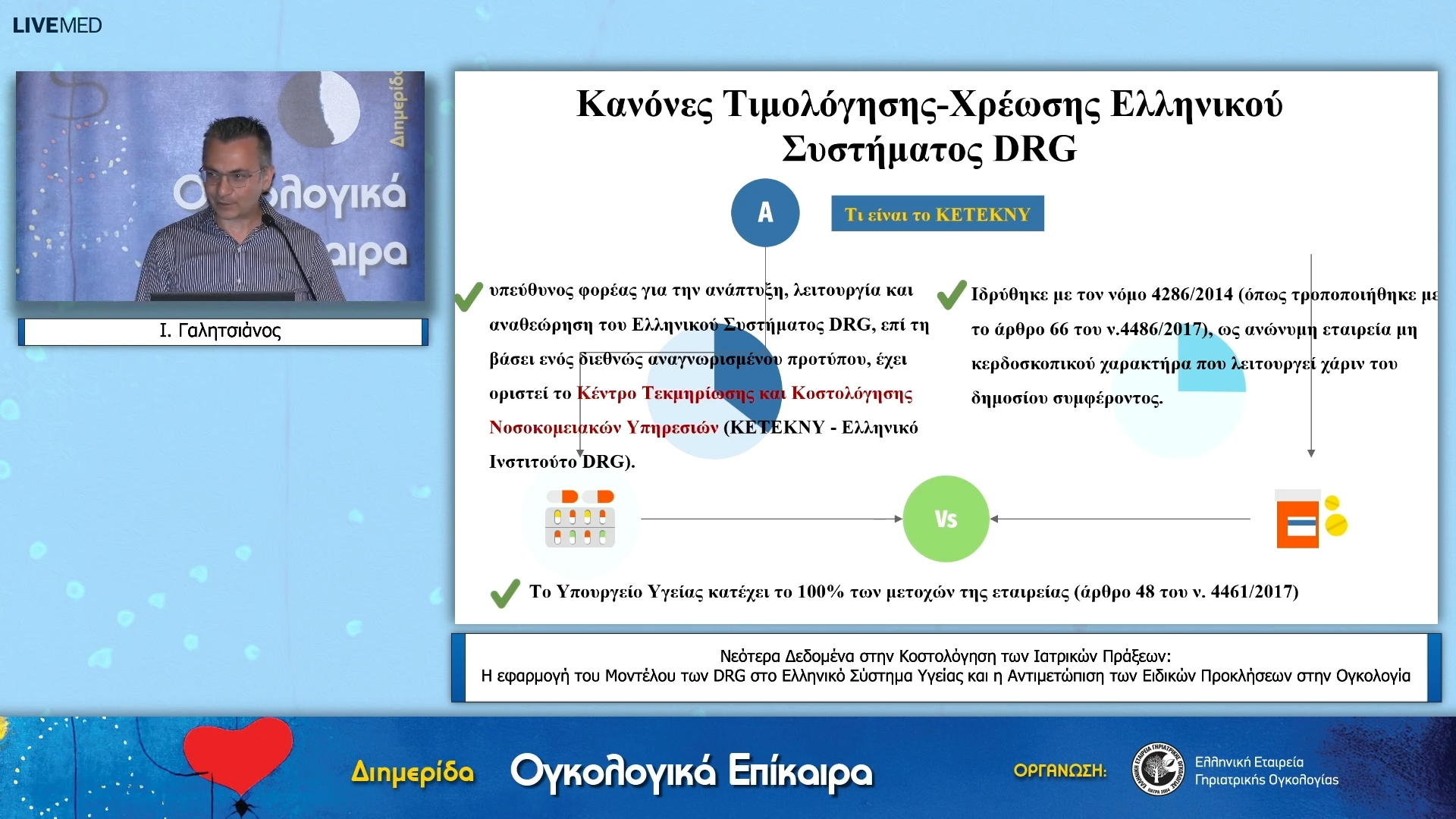 LIVEMED

Διημερίδα
Ογκολογικά
Επίκαιρα

Ι. Γαλητσιάνος

Κανόνες Τιμολόγησης-Χρέωσης Ελληνικού Συστήματος DRG

A

Τι είναι το ΚΕΤΕΚΝΥ

υπεύθυνος φορέας για την ανάπτυξη, λειτουργία και αναθεώρηση του Ελληνικού Συστήματος DRG, επί τη βάσει ενός διεθνώς αναγνωρισμένου προτύπου, έχει οριστεί το Κέντρο Τεκμηρίωσης και Κοστολόγησης Νοσοκομειακών Υπηρεσιών (ΚΕΤΕΚΝΥ - Ελληνικό Ινστιτούτο DRG).

Ιδρύθηκε με τον νόμο 4286/2014 (όπως τροποποιήθηκε με το άρθρο 66 του ν.4486/2017), ως ανώνυμη εταιρεία μη κερδοσκοπικού χαρακτήρα που λειτουργεί χάριν του δημοσίου συμφέροντος.

Vs

Το Υπουργείο Υγείας κατέχει το 100% των μετοχών της εταιρείας (άρθρο 48 του ν. 4461/2017)

Νεότερα Δεδομένα στην Κοστολόγηση των Ιατρικών Πράξεων:
Η εφαρμογή του Μοντέλου των DRG στο Ελληνικό Σύστημα Υγείας και η Αντιμετώπιση των Ειδικών Προκλήσεων στην Ογκολογία

Διημερίδα Ογκολογικά Επίκαιρα

ΟΡΓΑΝΩΣΗ:

Ελληνική Εταιρεία Γηριατρικής Ογκολογίας